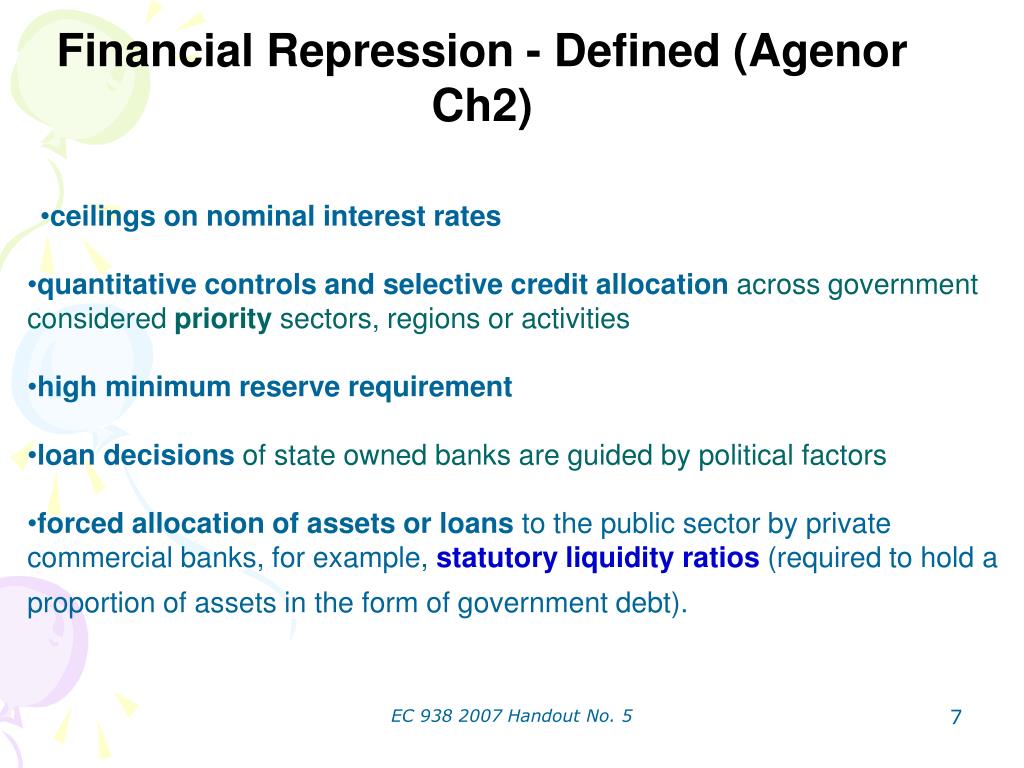 Financial Repression - Defined (Agenor Ch2)

•ceilings on nominal interest rates

•quantitative controls and selective credit allocation across government considered priority sectors, regions or activities

•high minimum reserve requirement

•loan decisions of state owned banks are guided by political factors

•forced allocation of assets or loans to the public sector by private commercial banks, for example, statutory liquidity ratios (required to hold a proportion of assets in the form of government debt).

EC 938 2007 Handout No. 5

7